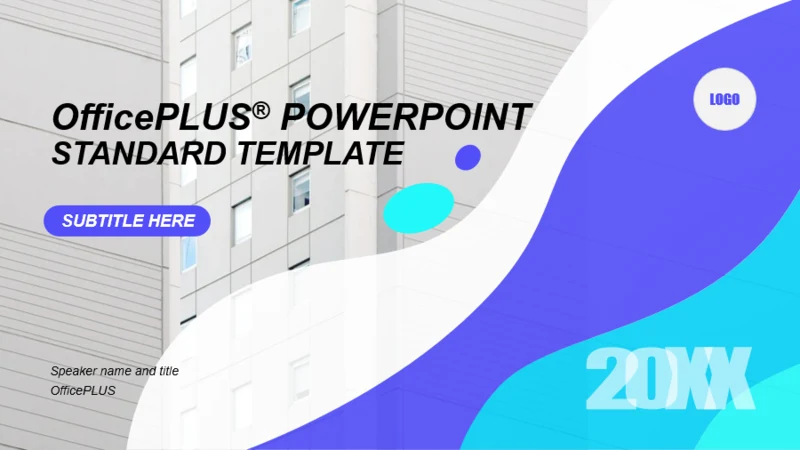 LOGO

OfficePLUS® POWERPOINT
STANDARD TEMPLATE

SUBTITLE HERE

Speaker name and title
OfficePLUS

20XX